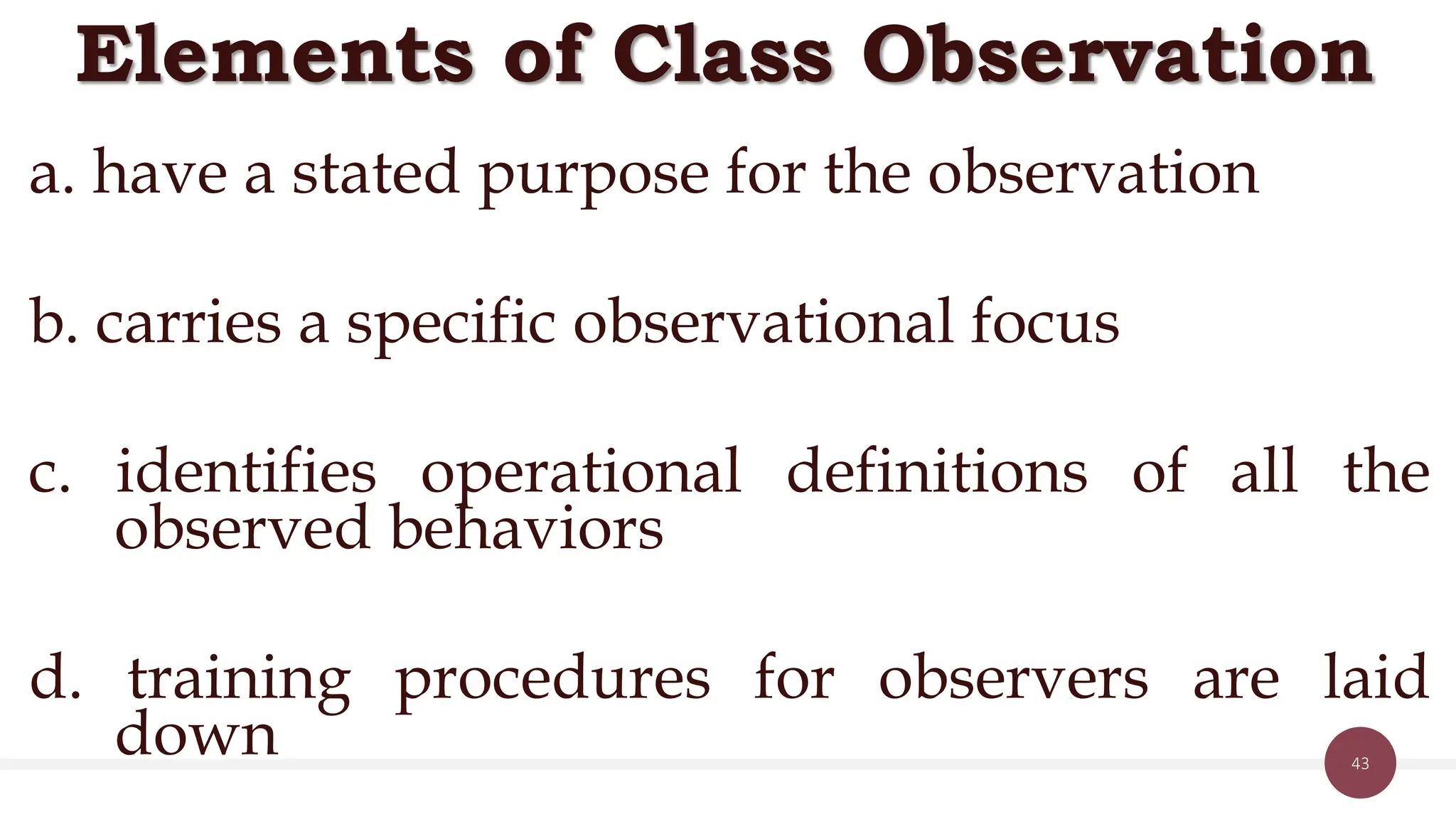 Elements of Class Observation

a. have a stated purpose for the observation

b. carries a specific observational focus

c. identifies operational definitions of all the observed behaviors

d. training procedures for observers are laid down

43